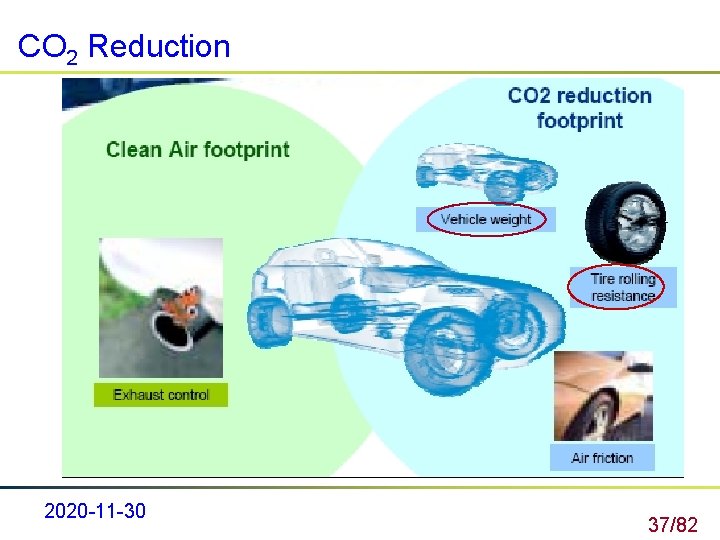 $CO_2$ Reduction

Clean Air footprint

CO2 reduction footprint

Vehicle weight

Tire rolling resistance

Exhaust control

Air friction

2020-11-30

37/82